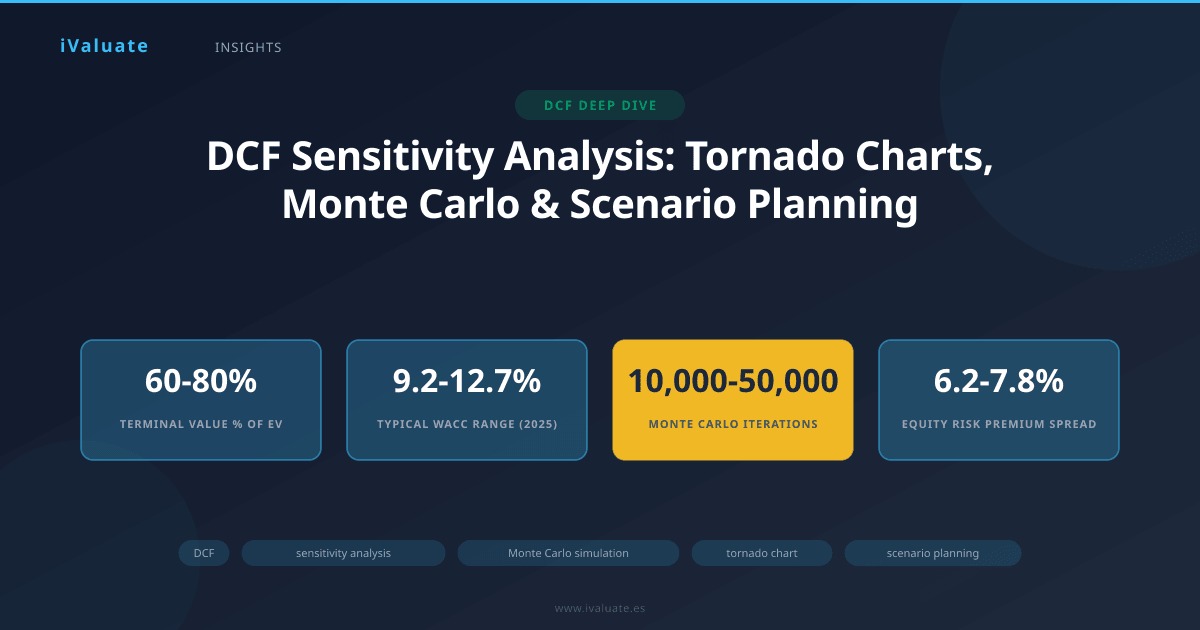 iValuate INSIGHTS

DCF DEEP DIVE

DCF Sensitivity Analysis: Tornado Charts, Monte Carlo & Scenario Planning

60-80%
TERMINAL VALUE % OF EV

9.2-12.7%
TYPICAL WACC RANGE (2025)

10,000-50,000
MONTE CARLO ITERATIONS

6.2-7.8%
EQUITY RISK PREMIUM SPREAD

DCF
sensitivity analysis
Monte Carlo simulation
tornado chart
scenario planning

www.ivaluate.es